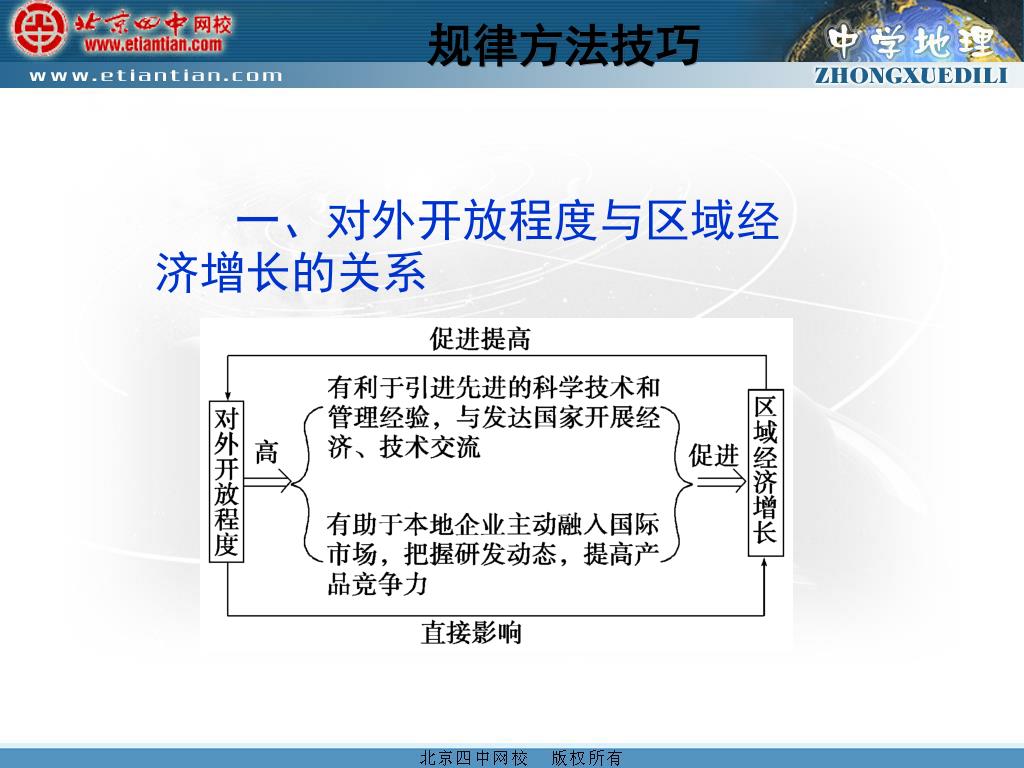 北京四中网校
www.etiantian.com
www.etiantian.com

规律方法技巧

中学地理
ZHONGXUEDILI

一、对外开放程度与区域经济增长的关系

促进提高

对外开放程度

高

有利于引进先进的科学技术和管理经验，与发达国家开展经济、技术交流

有助于本地企业主动融入国际市场，把握研发动态，提高产品竞争力

促进

区域经济增长

直接影响

北京四中网校 版权所有